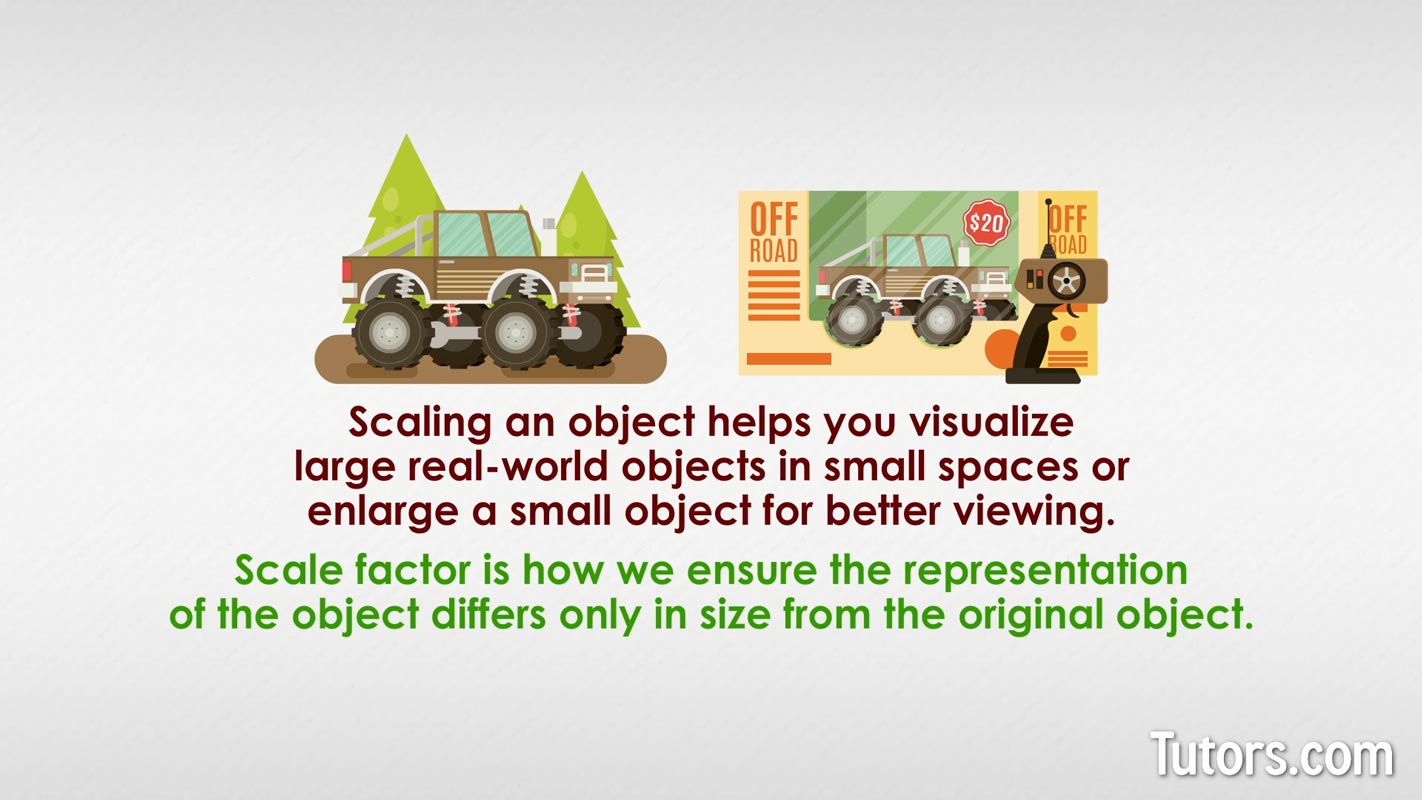 OFF ROAD

$20

OFF ROAD

Scaling an object helps you visualize large real-world objects in small spaces or enlarge a small object for better viewing.

Scale factor is how we ensure the representation of the object differs only in size from the original object.

Tutors.com